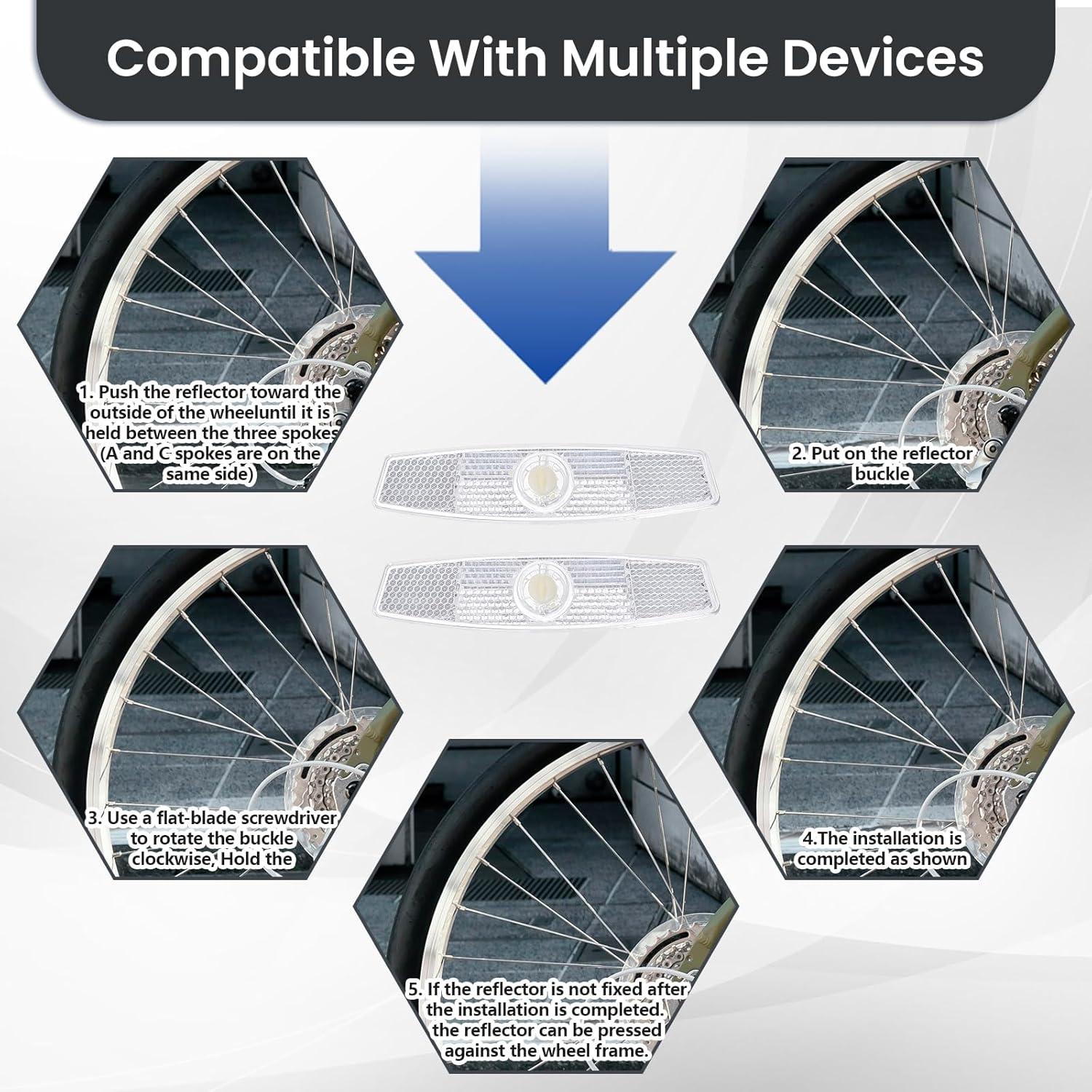 Compatible With Multiple Devices

1. Push the reflector toward the outside of the wheeluntil it is held between the three spokes (A and C spokes are on the same side)

2. Put on the reflector buckle

3. Use a flat-blade screwdriver to rotate the buckle clockwise, Hold the

4.The installation is completed as shown

5. If the reflector is not fixed after the installation is completed. the reflector can be pressed against the wheel frame.